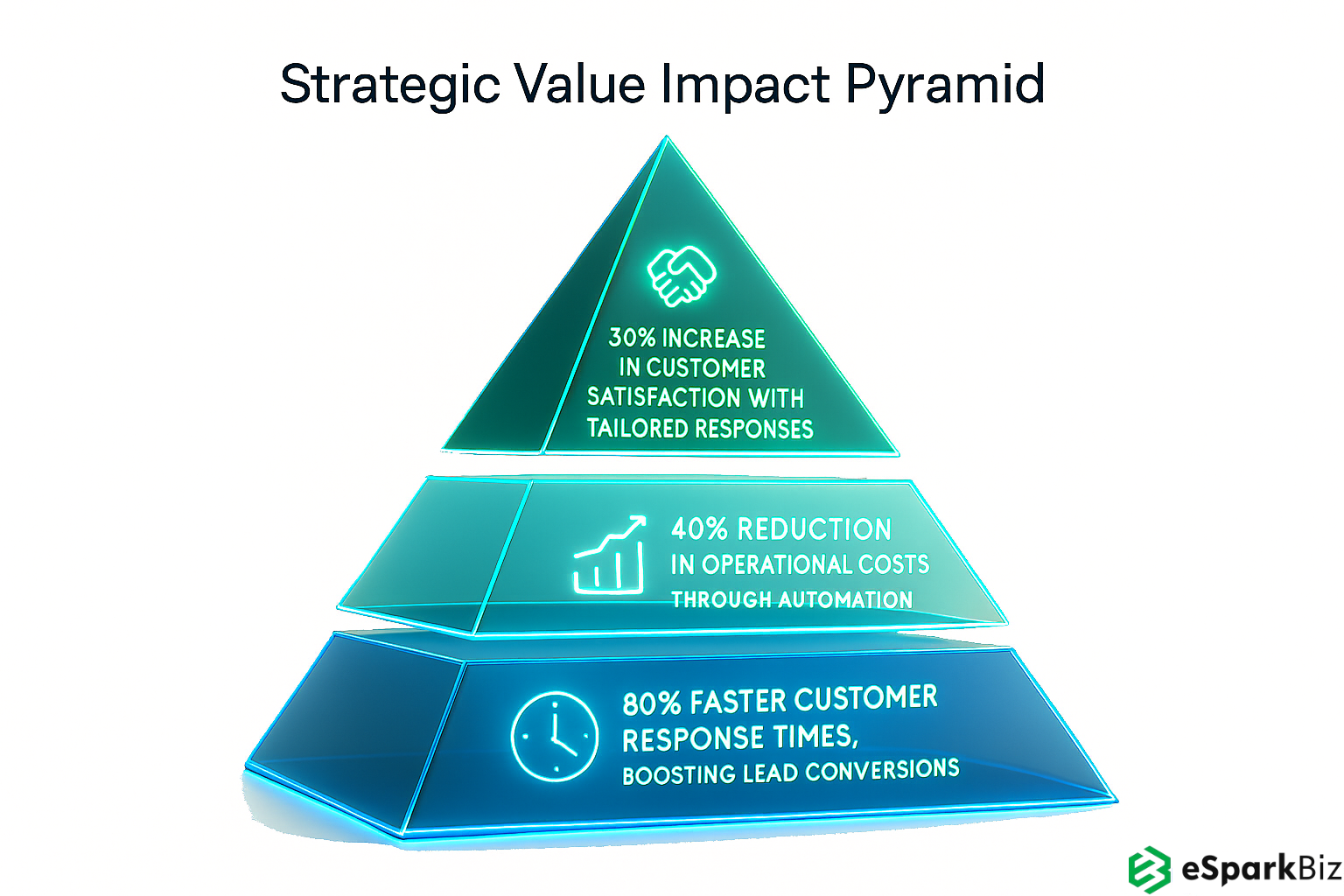 Strategic Value Impact Pyramid

30% INCREASE IN CUSTOMER SATISFACTION WITH TAILORED RESPONSES

40% REDUCTION IN OPERATIONAL COSTS THROUGH AUTOMATION

80% FASTER CUSTOMER RESPONSE TIMES, BOOSTING LEAD CONVERSIONS

eSparkBiz